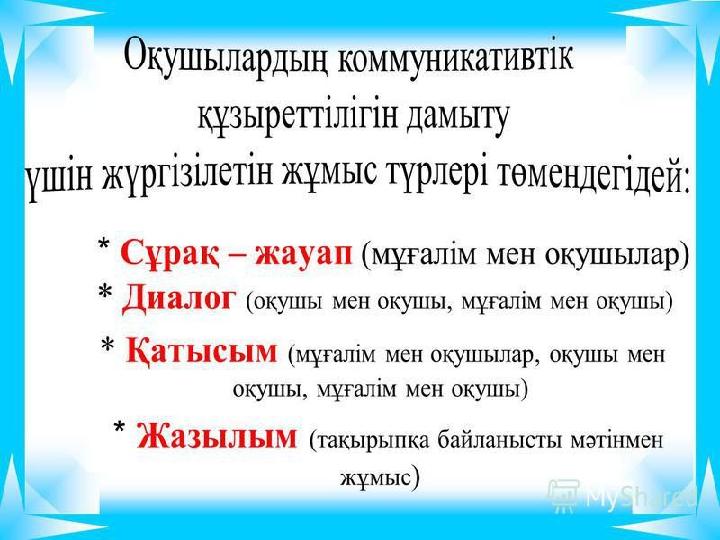 Оқушылардың коммуникативтік құзыреттілігін дамыту үшін жүргізілетін жұмыс түрлері төмендегідей:

* Сұрақ – жауап (мұғалім мен оқушылар)

* Диалог (оқушы мен оқушы, мұғалім мен оқушы)

* Қатысым (мұғалім мен оқушылар, оқушы мен оқушы, мұғалім мен оқушы)

* Жазылым (тақырыпқа байланысты мәтінмен жұмыс)

MyShared